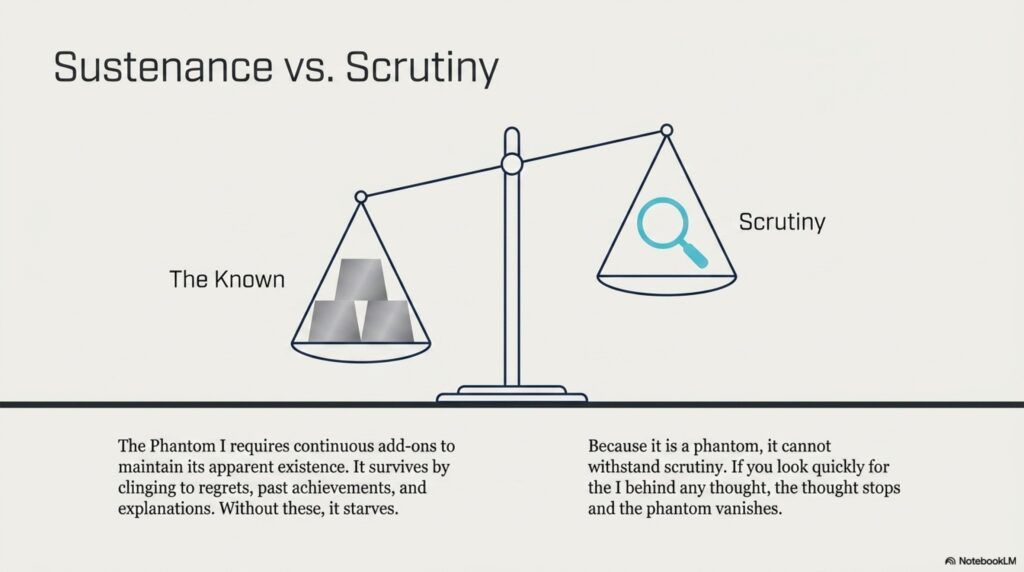 Sustenance vs. Scrutiny

The Known

Scrutiny

The Phantom I requires continuous add-ons to maintain its apparent existence. It survives by clinging to regrets, past achievements, and explanations. Without these, it starves.

Because it is a phantom, it cannot withstand scrutiny. If you look quickly for the I behind any thought, the thought stops and the phantom vanishes.

NotebookLM